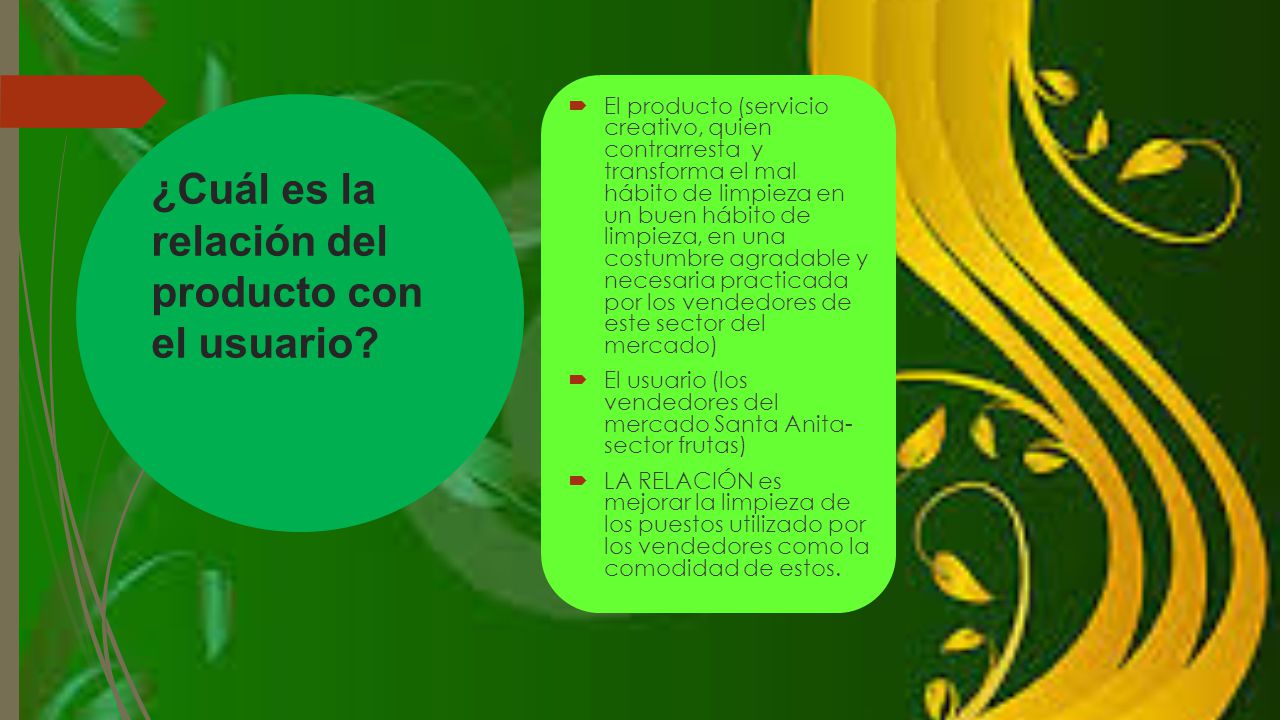 ¿Cuál es la relación del producto con el usuario?

El producto (servicio creativo, quien contrarresta  y transforma el mal hábito de limpieza en un buen hábito de limpieza, en una costumbre agradable y necesaria practicada por los vendedores de este sector del mercado)

El usuario (los vendedores del mercado Santa Anita-sector frutas)

LA RELACIÓN es mejorar la limpieza de los puestos utilizado por los vendedores como la comodidad de estos.